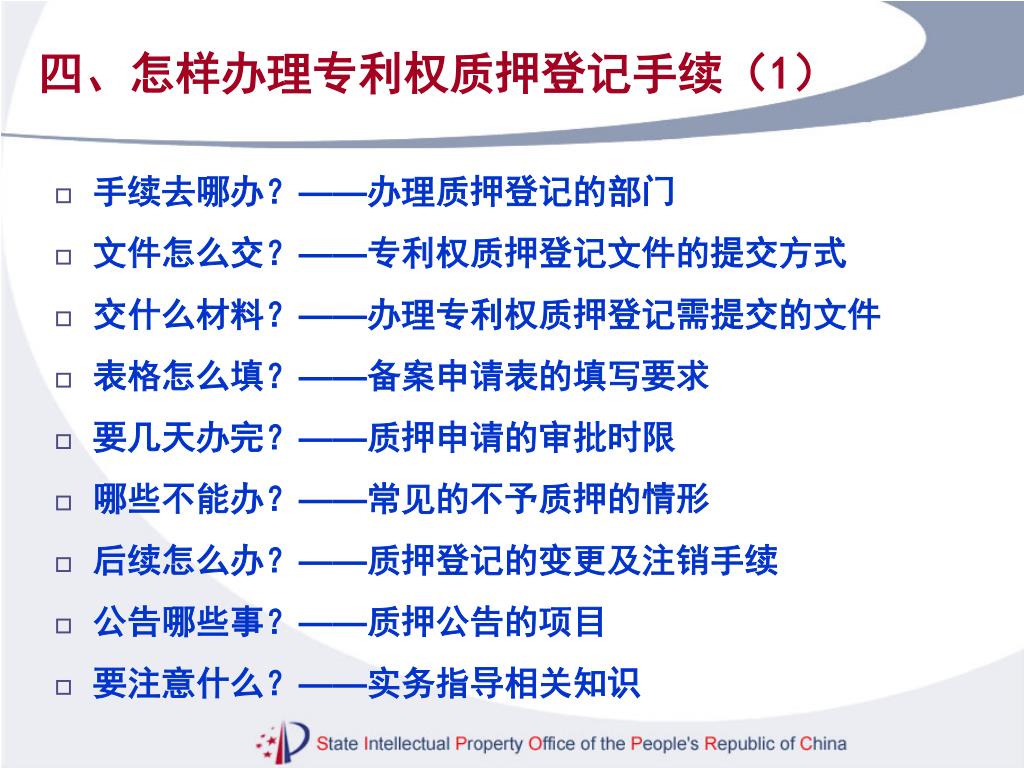 四、怎样办理专利权质押登记手续（1）

□ 手续去哪办？——办理质押登记的部门
□ 文件怎么交？——专利权质押登记文件的提交方式
□ 交什么材料？——办理专利权质押登记需提交的文件
□ 表格怎么填？——备案申请表的填写要求
□ 要几天办完？——质押申请的审批时限
□ 哪些不能办？——常见的不予质押的情形
□ 后续怎么办？——质押登记的变更及注销手续
□ 公告哪些事？——质押公告的项目
□ 要注意什么？——实务指导相关知识

State Intellectual Property Office of the People's Republic of China